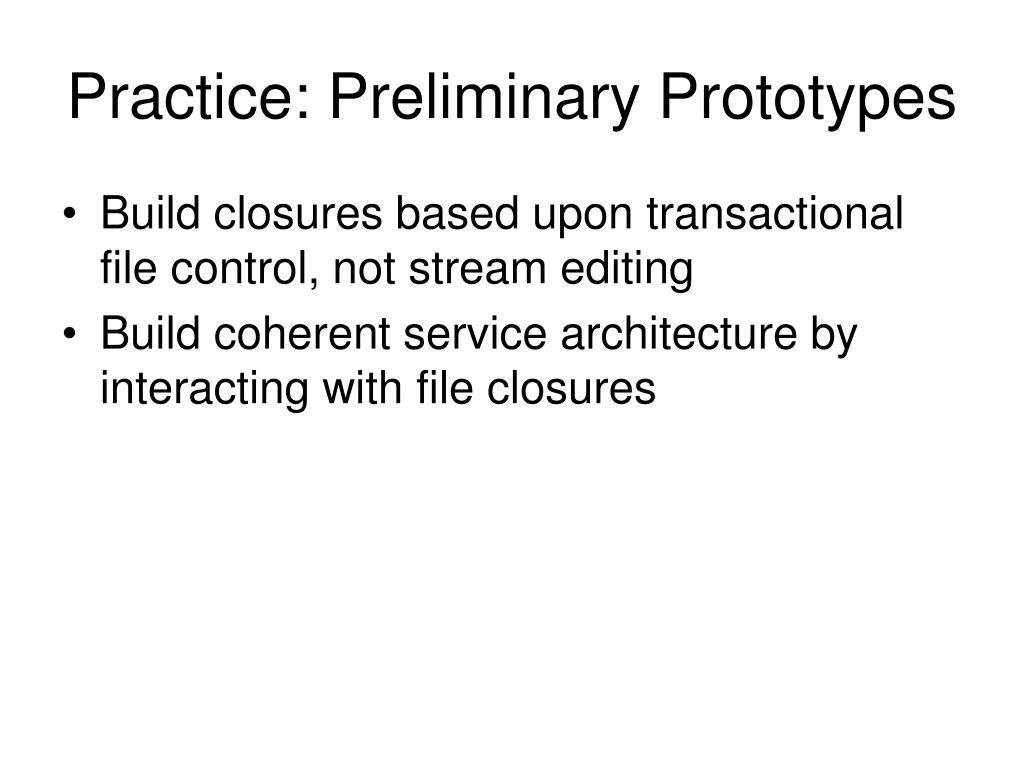 Practice: Preliminary Prototypes

• Build closures based upon transactional file control, not stream editing
• Build coherent service architecture by interacting with file closures